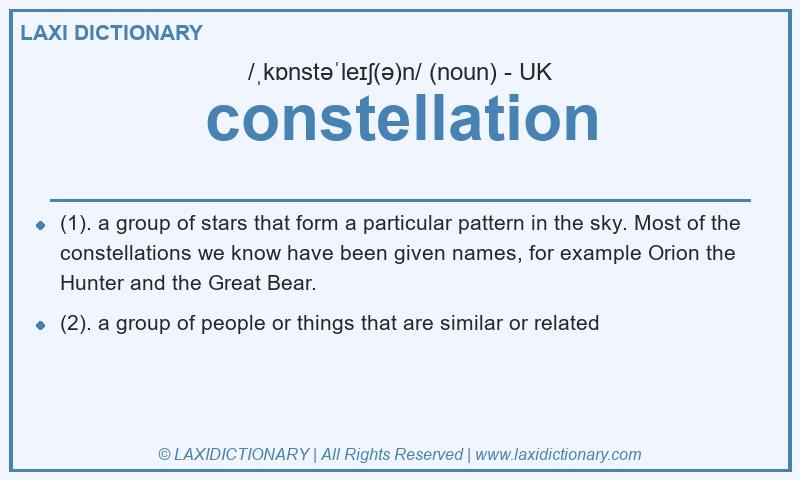 LAXI DICTIONARY

/ˌkɒnstəˈleɪʃ(ə)n/ (noun) - UK

constellation

- (1). a group of stars that form a particular pattern in the sky. Most of the constellations we know have been given names, for example Orion the Hunter and the Great Bear.
- (2). a group of people or things that are similar or related

© LAXIDICTIONARY | All Rights Reserved | www.laxidictionary.com